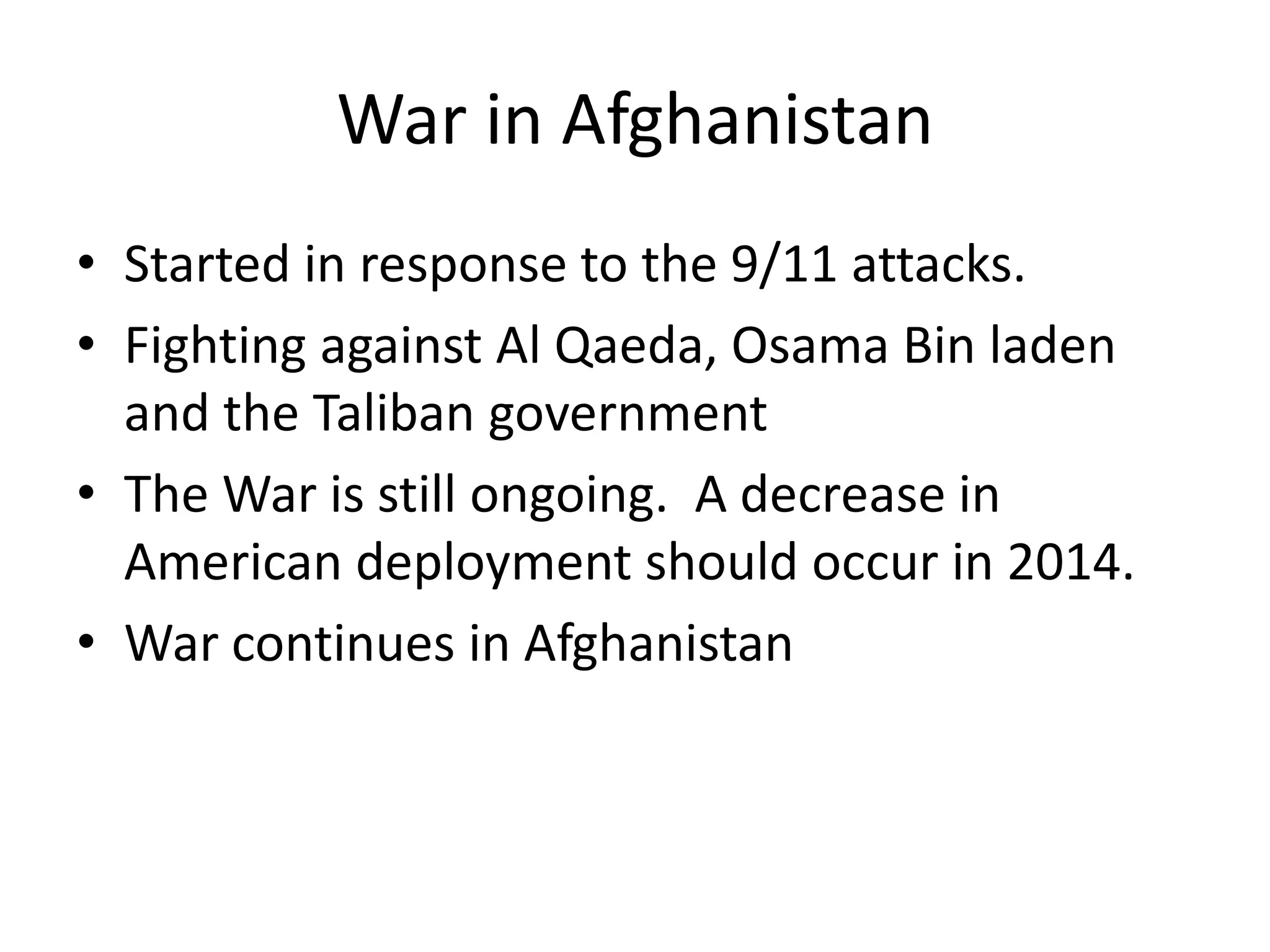 War in Afghanistan

• Started in response to the 9/11 attacks.
• Fighting against Al Qaeda, Osama Bin laden and the Taliban government
• The War is still ongoing.  A decrease in American deployment should occur in 2014.
• War continues in Afghanistan